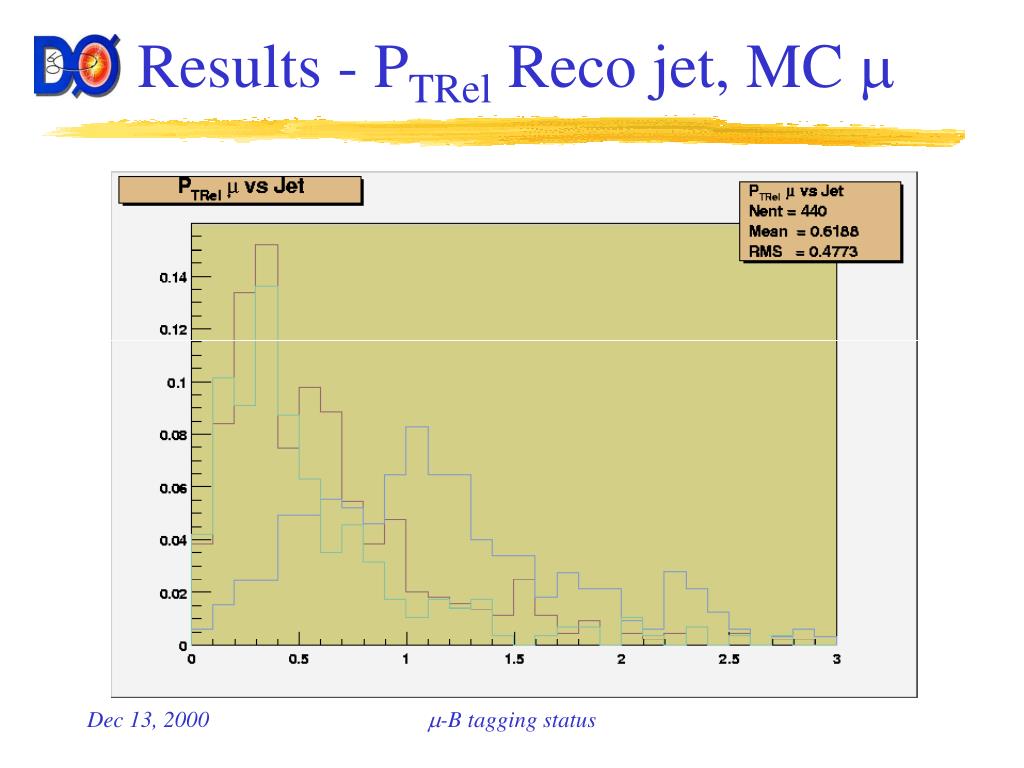 DØ Results - $P_{TRel}$ Reco jet, MC $\mu$

$P_{TRel}$ $\mu$ vs Jet

$P_{TRel}$ $\mu$ vs Jet
Nent = 440
Mean = 0.6188
RMS = 0.4773

0.14
0.12
0.1
0.08
0.06
0.04
0.02
0

0
0.5
1
1.5
2
2.5
3

Dec 13, 2000

$\mu$-B tagging status